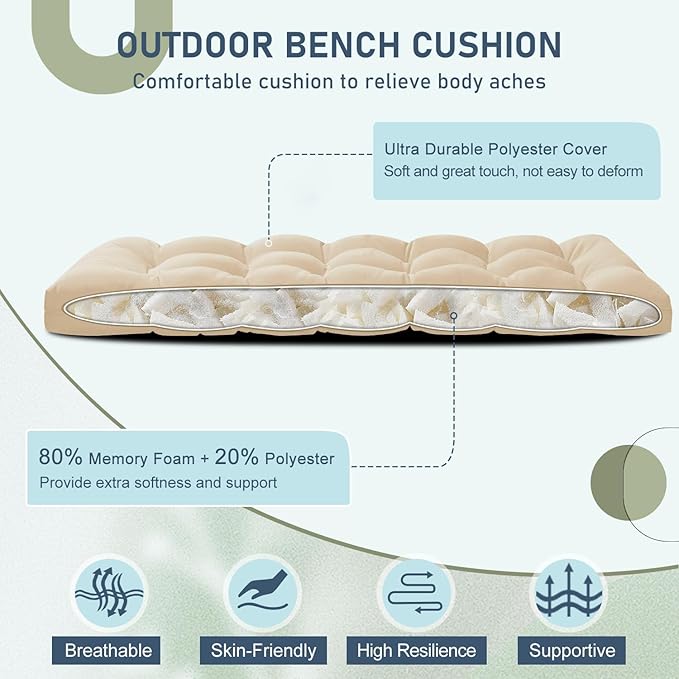 OUTDOOR BENCH CUSHION
Comfortable cushion to relieve body aches

Ultra Durable Polyester Cover
Soft and great touch, not easy to deform

80% Memory Foam + 20% Polyester
Provide extra softness and support

Breathable
Skin-Friendly
High Resilience
Supportive